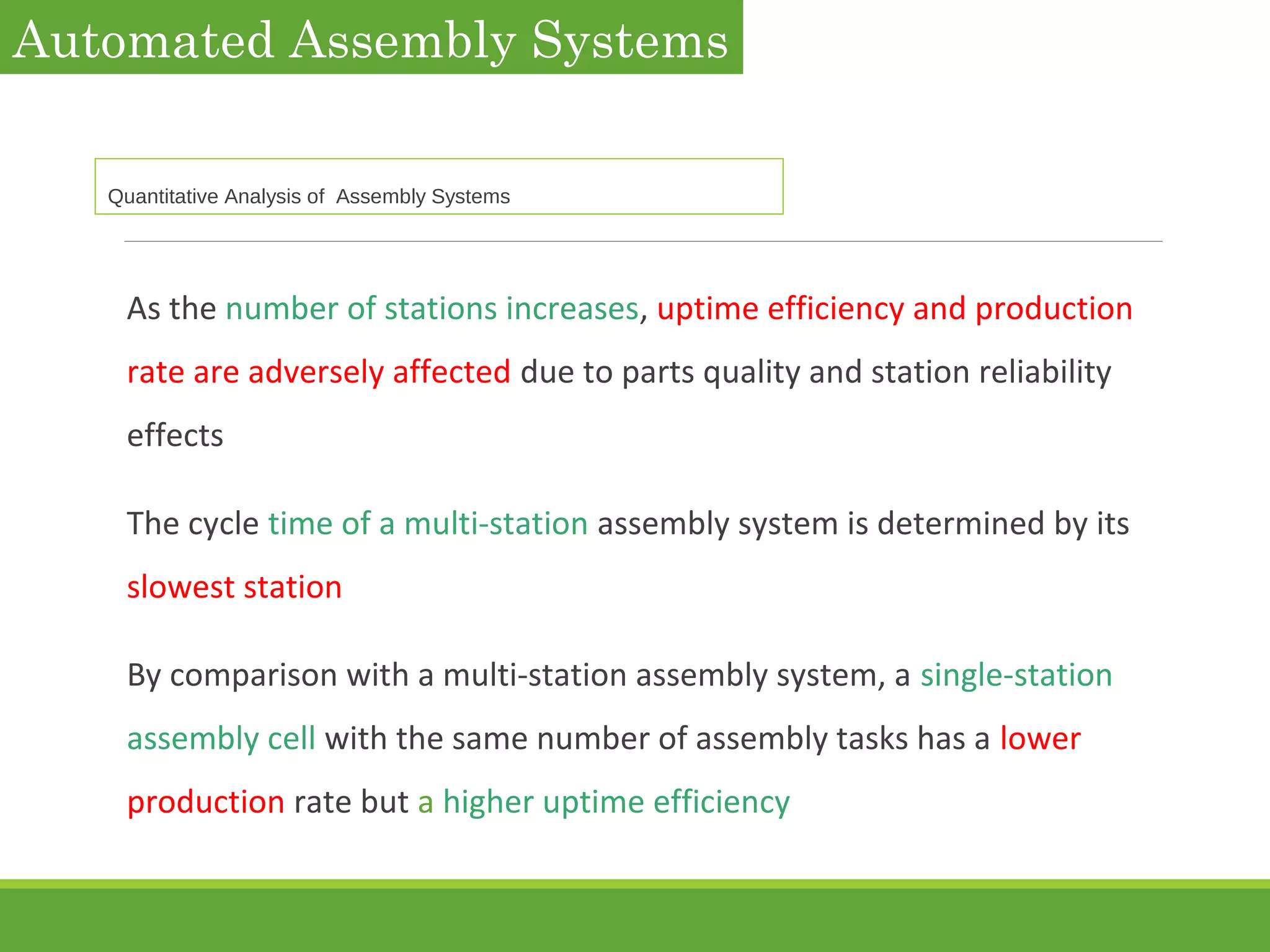 Automated Assembly Systems

Quantitative Analysis of Assembly Systems

As the number of stations increases, uptime efficiency and production rate are adversely affected due to parts quality and station reliability effects

The cycle time of a multi-station assembly system is determined by its slowest station

By comparison with a multi-station assembly system, a single-station assembly cell with the same number of assembly tasks has a lower production rate but a higher uptime efficiency